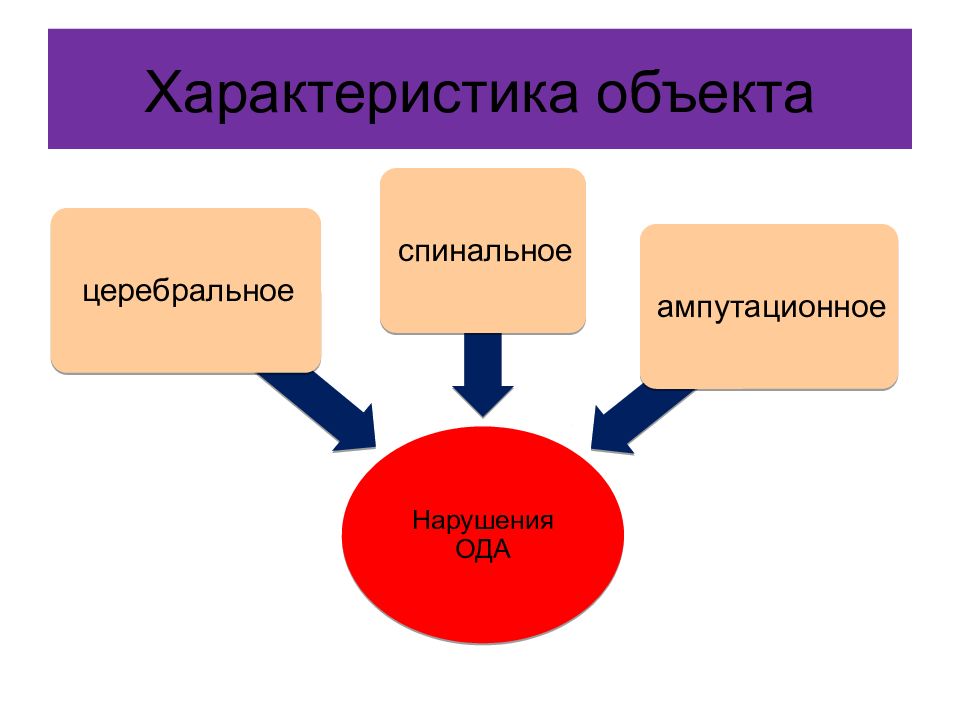 Характеристика объекта

церебральное

спинальное

ампутационное

Нарушения ОДА